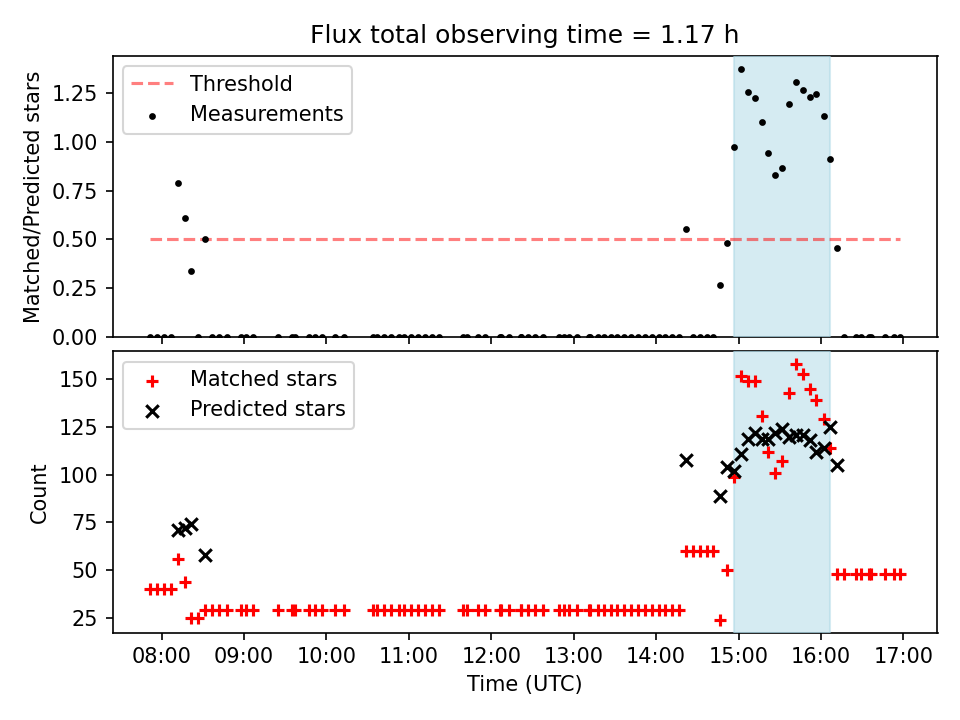 Flux total observing time = 1.17 h

Threshold
Measurements

Matched/Predicted stars

1.25
1.00
0.75
0.50
0.25
0.00

Matched stars
Predicted stars

Count

150
125
100
75
50
25

08:00 09:00 10:00 11:00 12:00 13:00 14:00 15:00 16:00 17:00

Time (UTC)